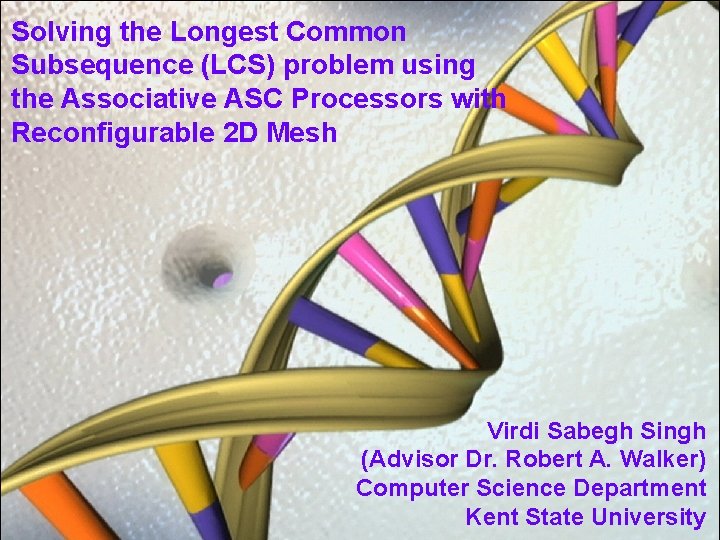 Solving the Longest Common Subsequence (LCS) problem using the Associative ASC Processors with Reconfigurable 2D Mesh

Virdi Sabegh Singh
(Advisor Dr. Robert A. Walker)
Computer Science Department
Kent State University